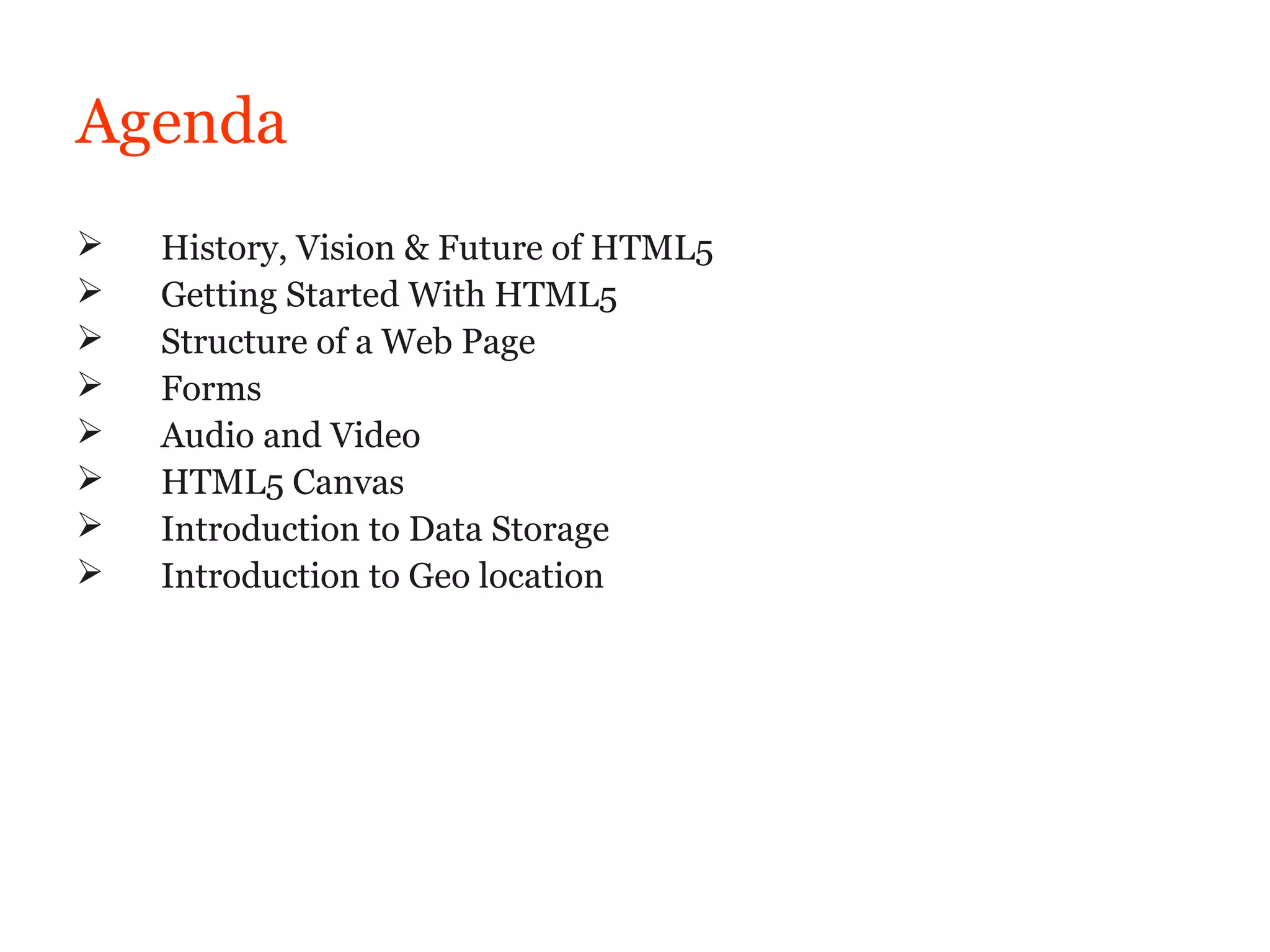 Agenda

➢ History, Vision & Future of HTML5
➢ Getting Started With HTML5
➢ Structure of a Web Page
➢ Forms
➢ Audio and Video
➢ HTML5 Canvas
➢ Introduction to Data Storage
➢ Introduction to Geo location